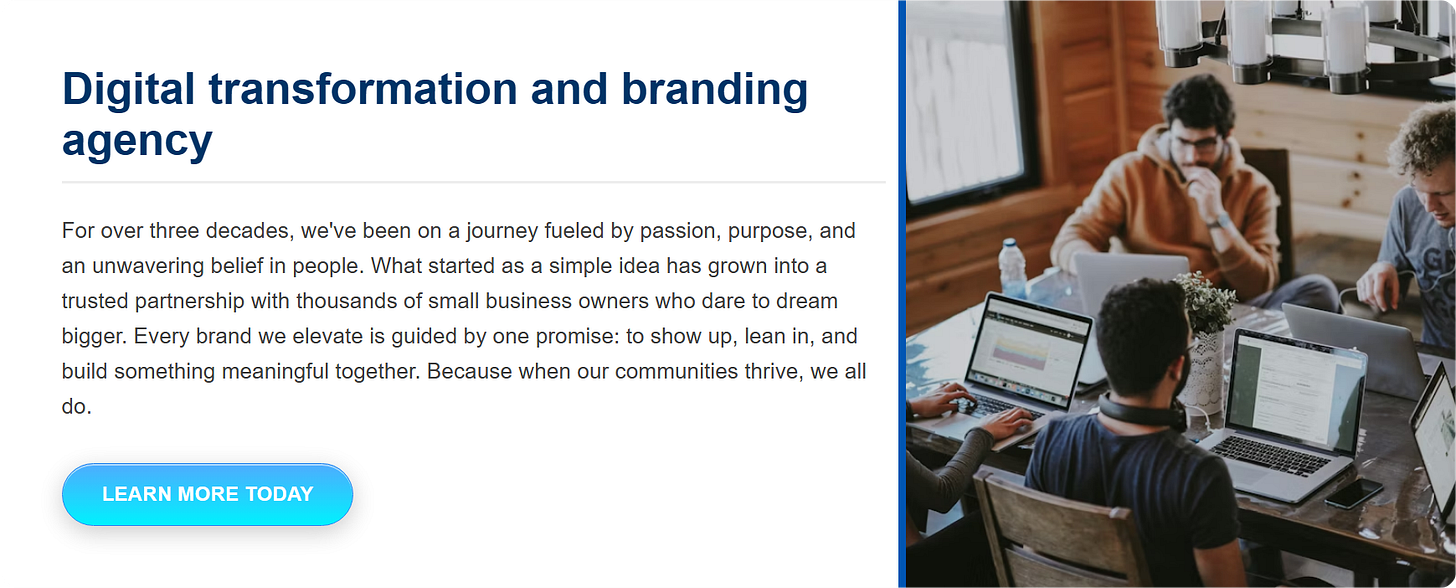 Digital transformation and branding agency

For over three decades, we've been on a journey fueled by passion, purpose, and an unwavering belief in people. What started as a simple idea has grown into a trusted partnership with thousands of small business owners who dare to dream bigger. Every brand we elevate is guided by one promise: to show up, lean in, and build something meaningful together. Because when our communities thrive, we all do.

LEARN MORE TODAY